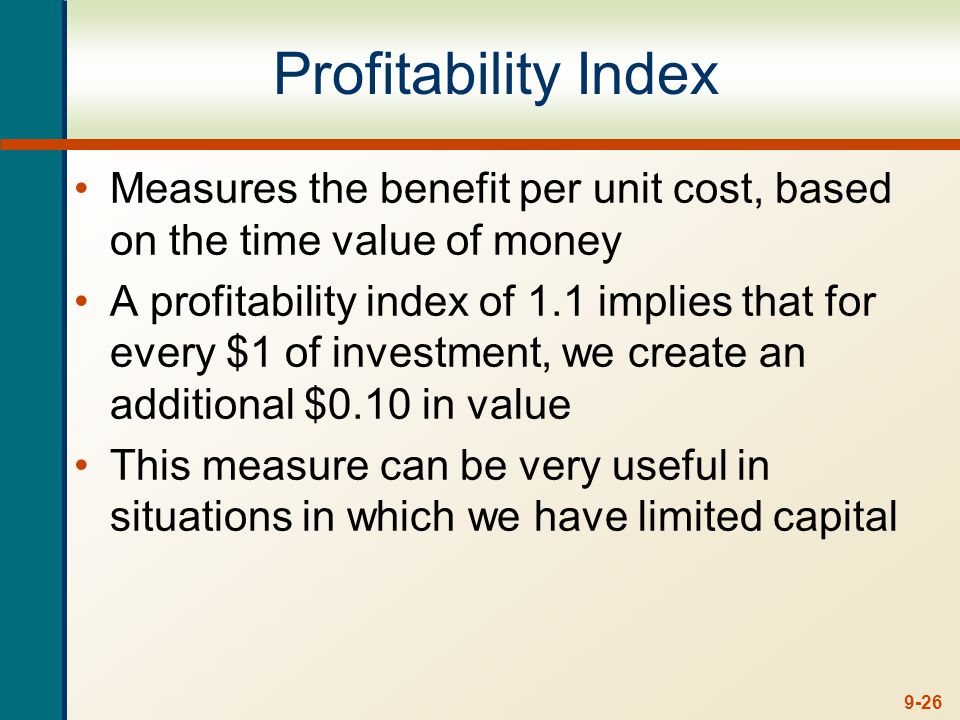 Profitability Index

• Measures the benefit per unit cost, based on the time value of money
• A profitability index of 1.1 implies that for every \$1 of investment, we create an additional \$0.10 in value
• This measure can be very useful in situations in which we have limited capital

9-26